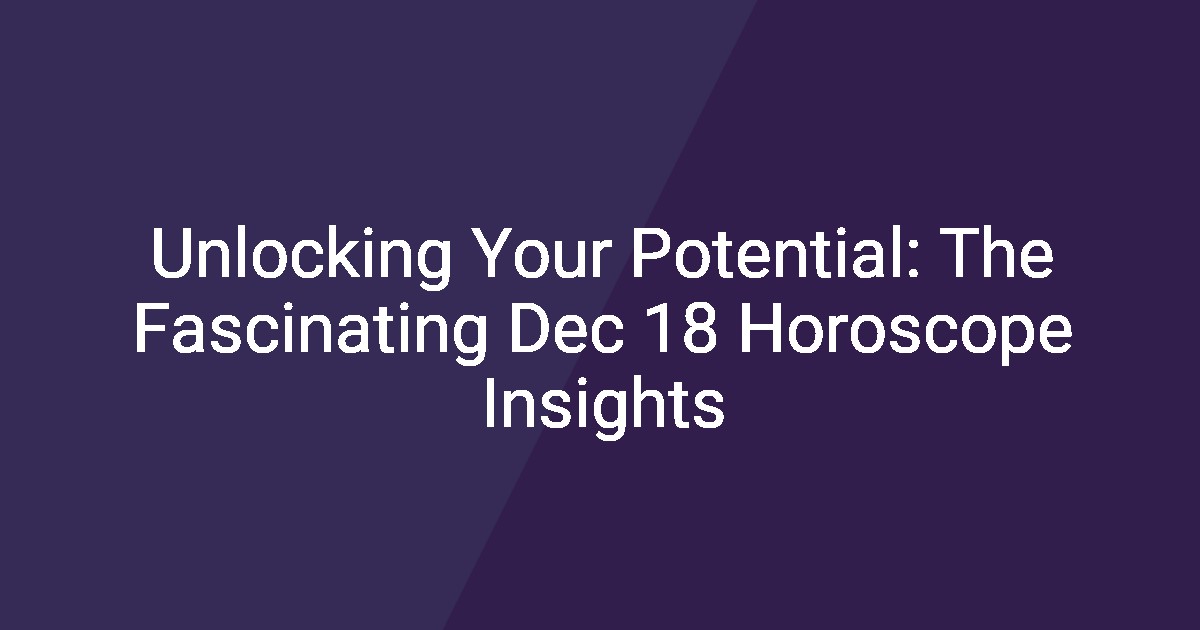 Unlocking Your Potential: The Fascinating Dec 18 Horoscope Insights